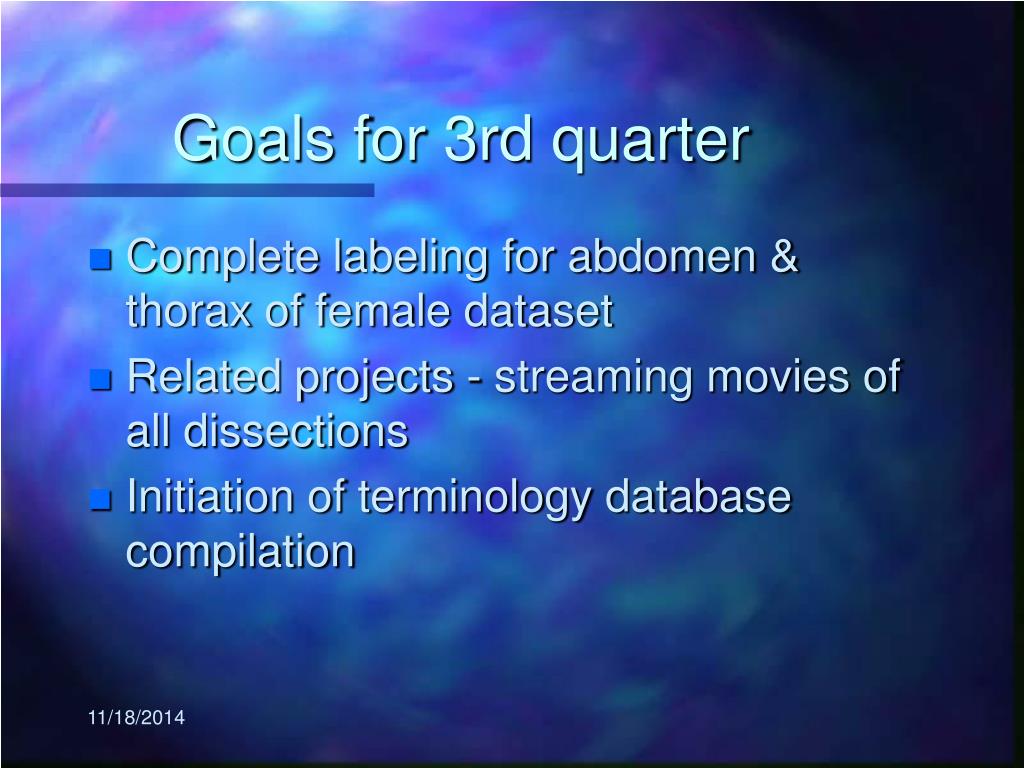 Goals for 3rd quarter

- Complete labeling for abdomen & thorax of female dataset
- Related projects - streaming movies of all dissections
- Initiation of terminology database compilation

11/18/2014